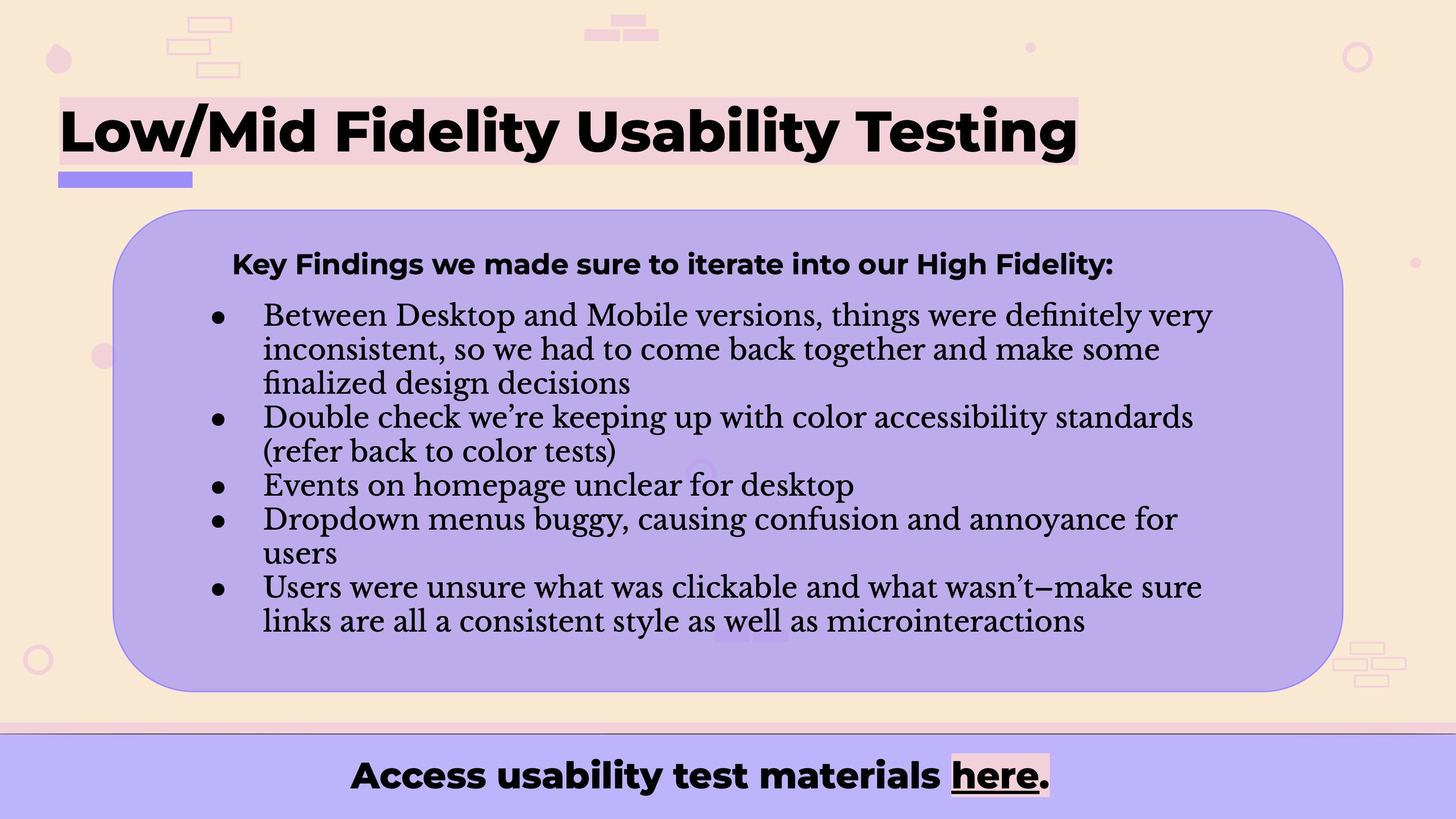 Low/Mid Fidelity Usability Testing

Key Findings we made sure to iterate into our High Fidelity:

- Between Desktop and Mobile versions, things were definitely very inconsistent, so we had to come back together and make some finalized design decisions
- Double check we're keeping up with color accessibility standards (refer back to color tests)
- Events on homepage unclear for desktop
- Dropdown menus buggy, causing confusion and annoyance for users
- Users were unsure what was clickable and what wasn't–make sure links are all a consistent style as well as microinteractions

Access usability test materials here.